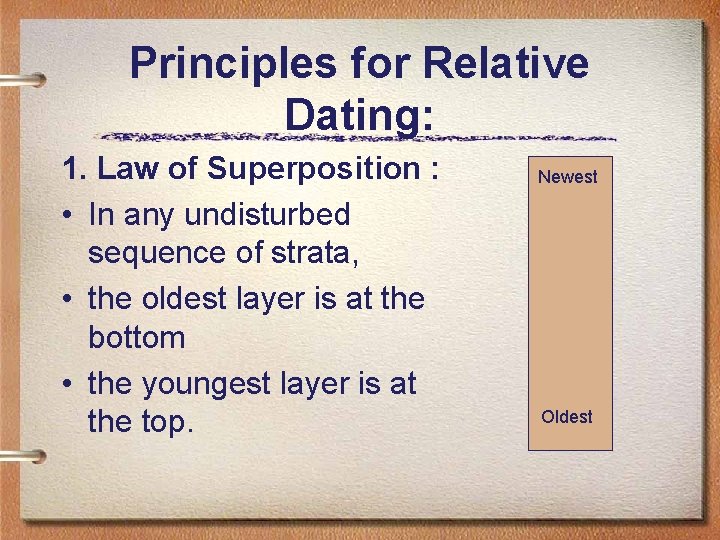 Principles for Relative Dating:

1. Law of Superposition :

• In any undisturbed sequence of strata,

• the oldest layer is at the bottom

• the youngest layer is at the top.

Newest

Oldest